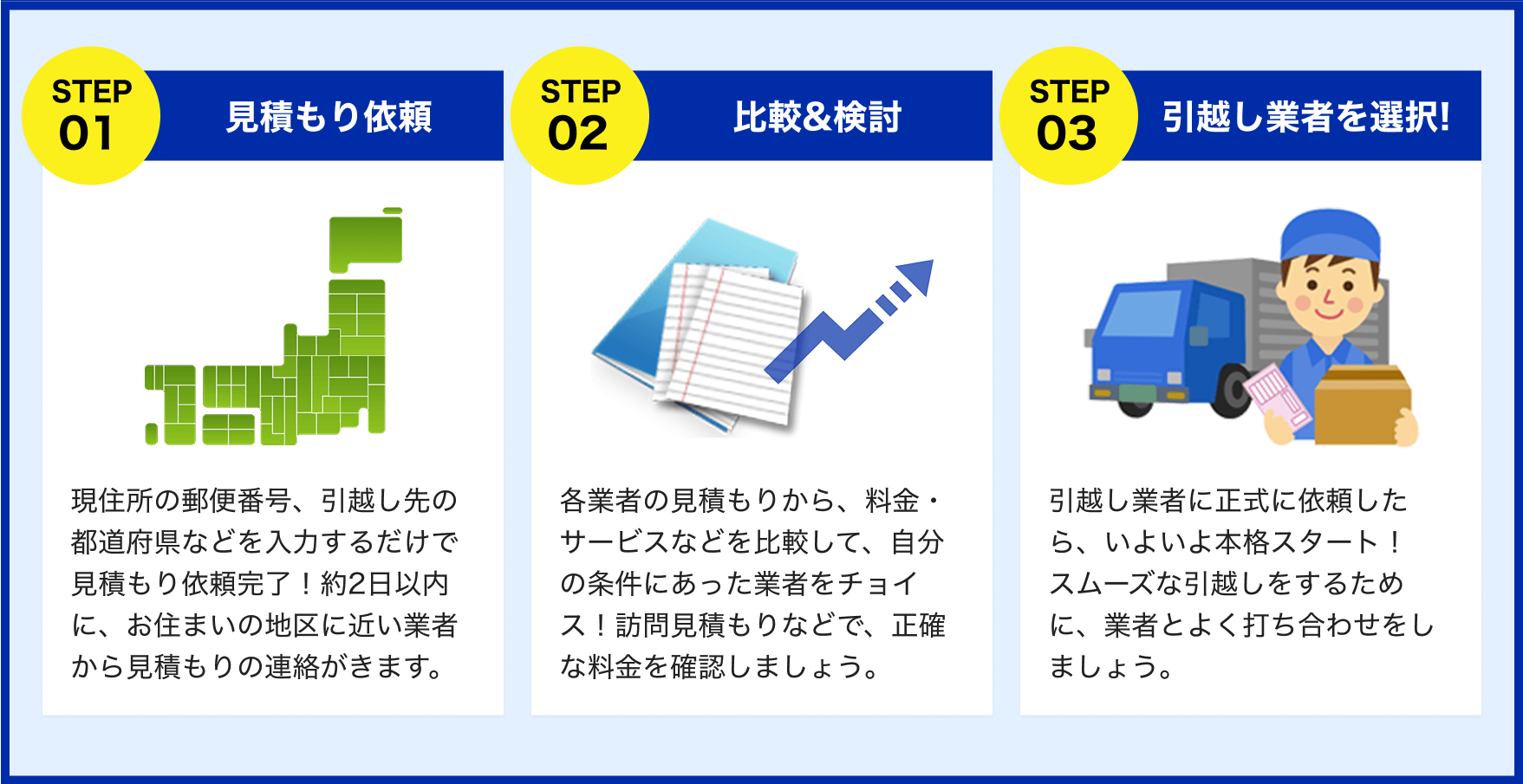 STEP 01
見積もり依頼

現住所の郵便番号、引越し先の都道府県などを入力するだけで見積もり依頼完了！約2日以内に、お住まいの地区に近い業者から見積もりの連絡がきます。

STEP 02
比較&検討

各業者の見積もりから、料金・サービスなどを比較して、自分の条件にあった業者をチョイス！訪問見積もりなどで、正確な料金を確認しましょう。

STEP 03
引越し業者を選択!

引越し業者に正式に依頼したら、いよいよ本格スタート！スムーズな引越しをするために、業者とよく打ち合わせをしましょう。